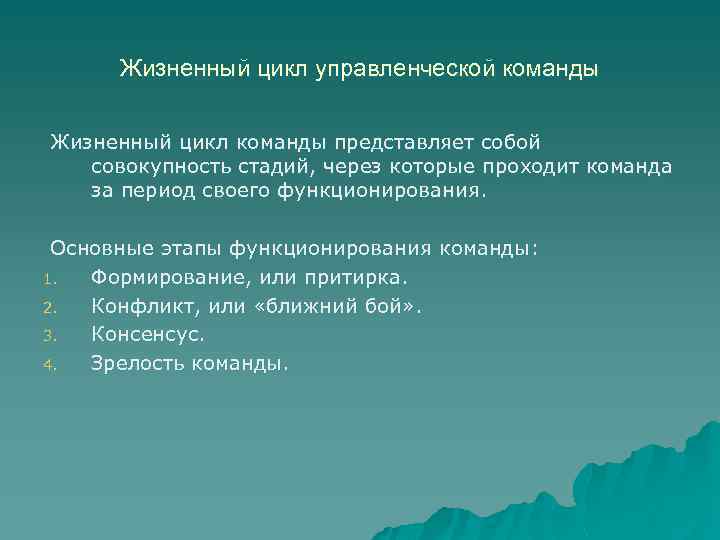 Жизненный цикл управленческой команды

Жизненный цикл команды представляет собой совокупность стадий, через которые проходит команда за период своего функционирования.

Основные этапы функционирования команды:
1. Формирование, или притирка.
2. Конфликт, или «ближний бой».
3. Консенсус.
4. Зрелость команды.